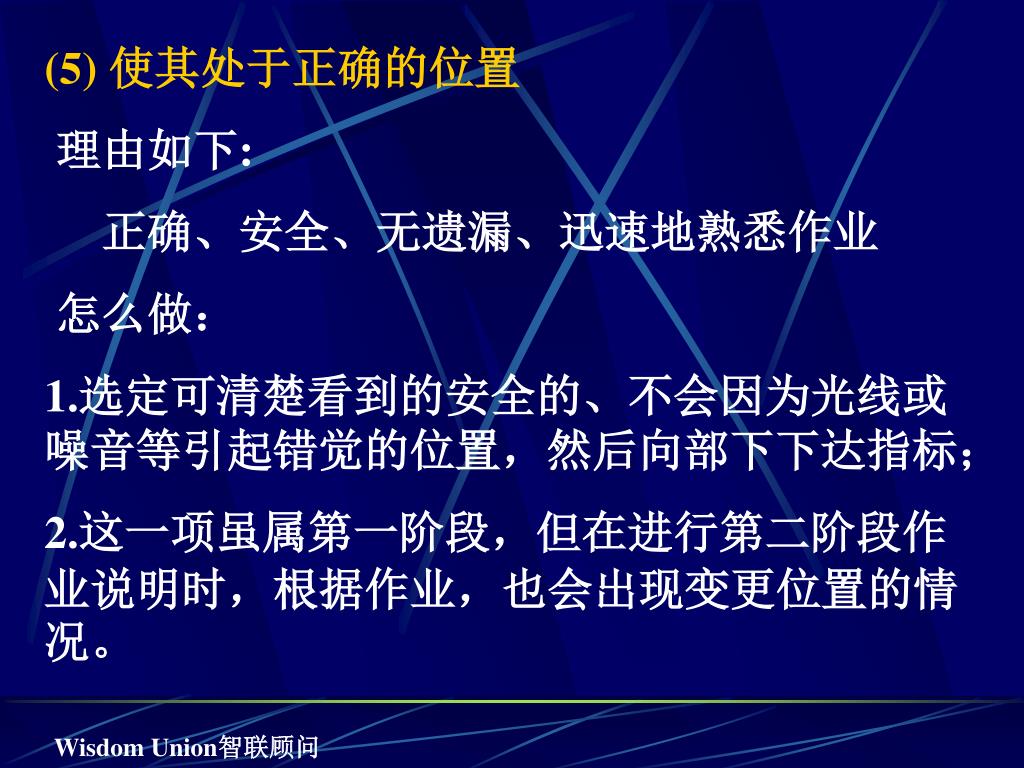 (5) 使其处于正确的位置

理由如下:

正确、安全、无遗漏、迅速地熟悉作业

怎么做：

1.选定可清楚看到的安全的、不会因为光线或噪音等引起错觉的位置，然后向部下下达指标;

2.这一项虽属第一阶段，但在进行第二阶段作业说明时，根据作业，也会出现变更位置的情况。

Wisdom Union智联顾问